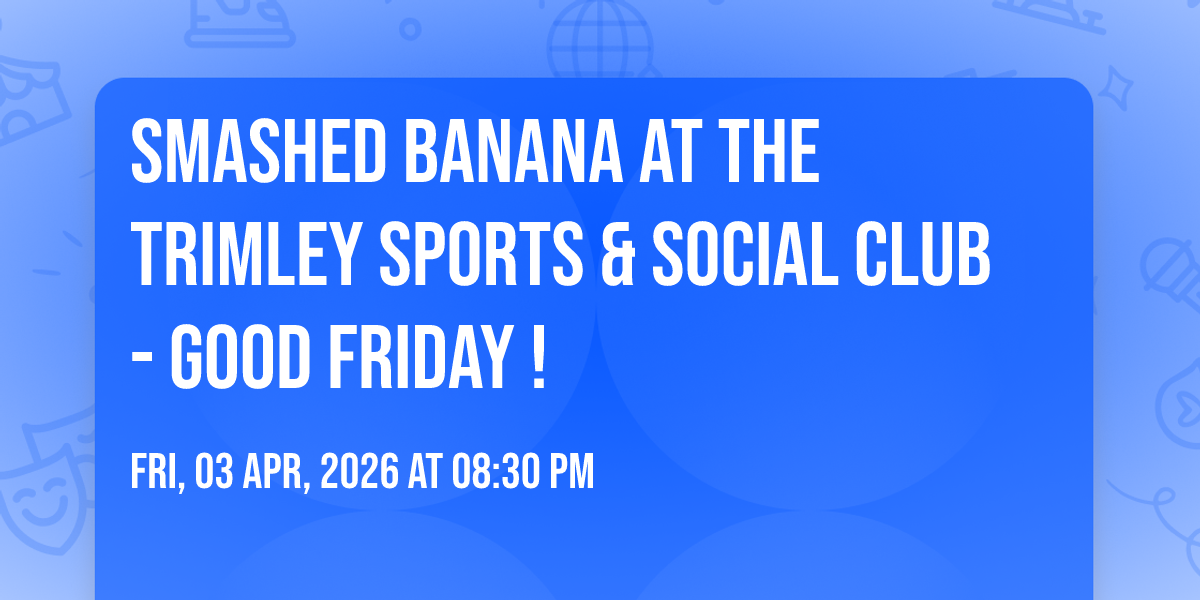 SMASHED BANANA AT THE TRIMLEY SPORTS & SOCIAL CLUB - GOOD FRIDAY !

FRI, 03 APR, 2026 AT 08:30 PM